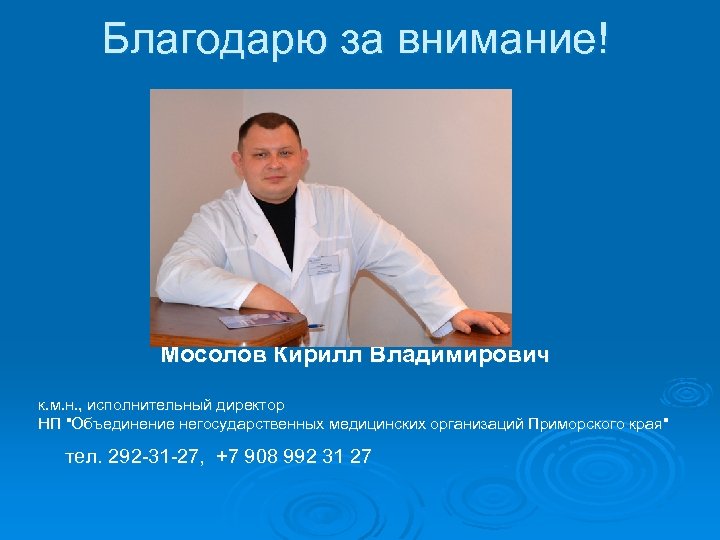 Благодарю за внимание!

Мосолов Кирилл Владимирович

к.м.н., исполнительный директор
НП "Объединение негосударственных медицинских организаций Приморского края"

тел. 292-31-27, +7 908 992 31 27